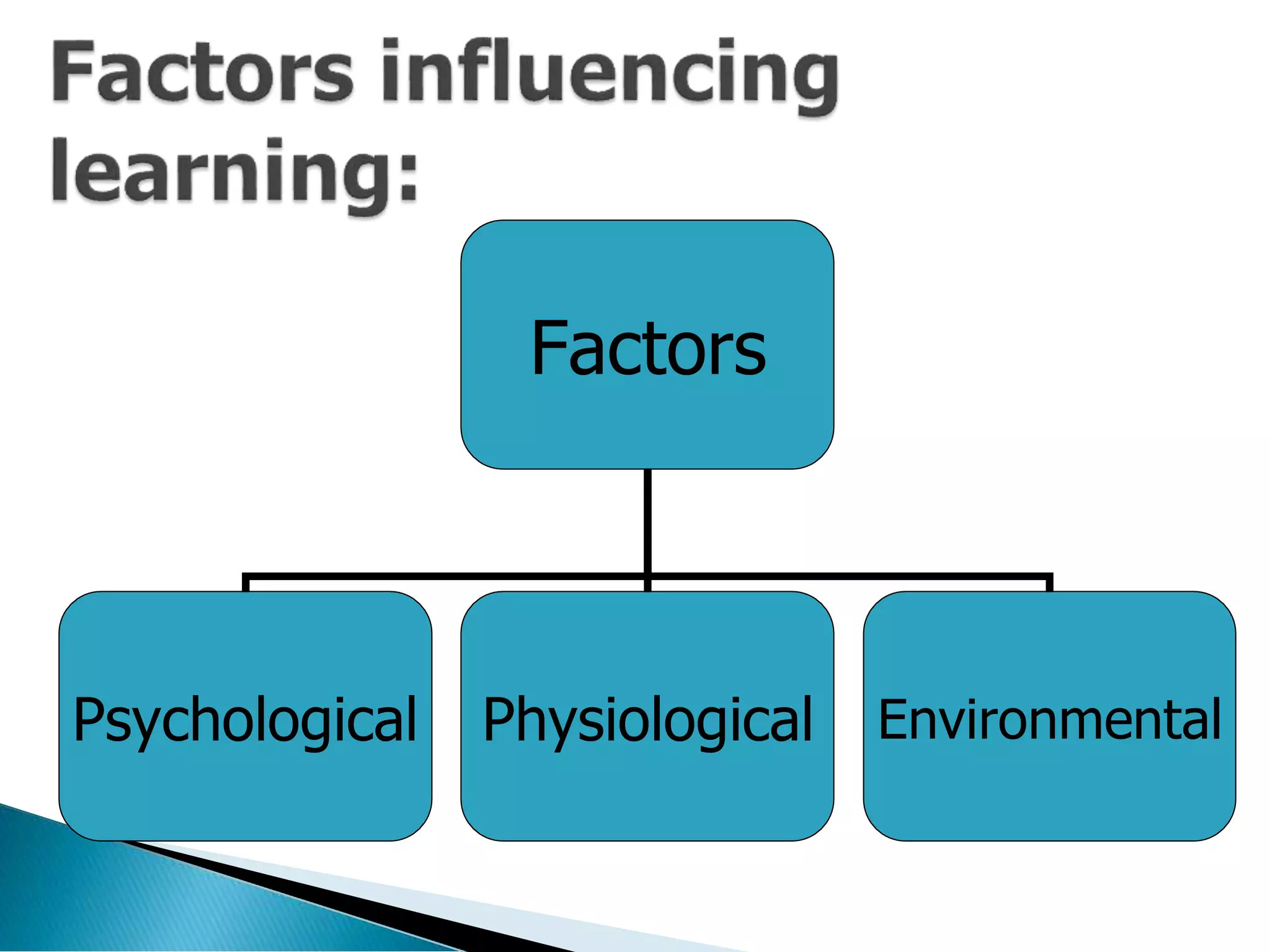 Factors influencing learning:

Factors

Psychological

Physiological

Environmental